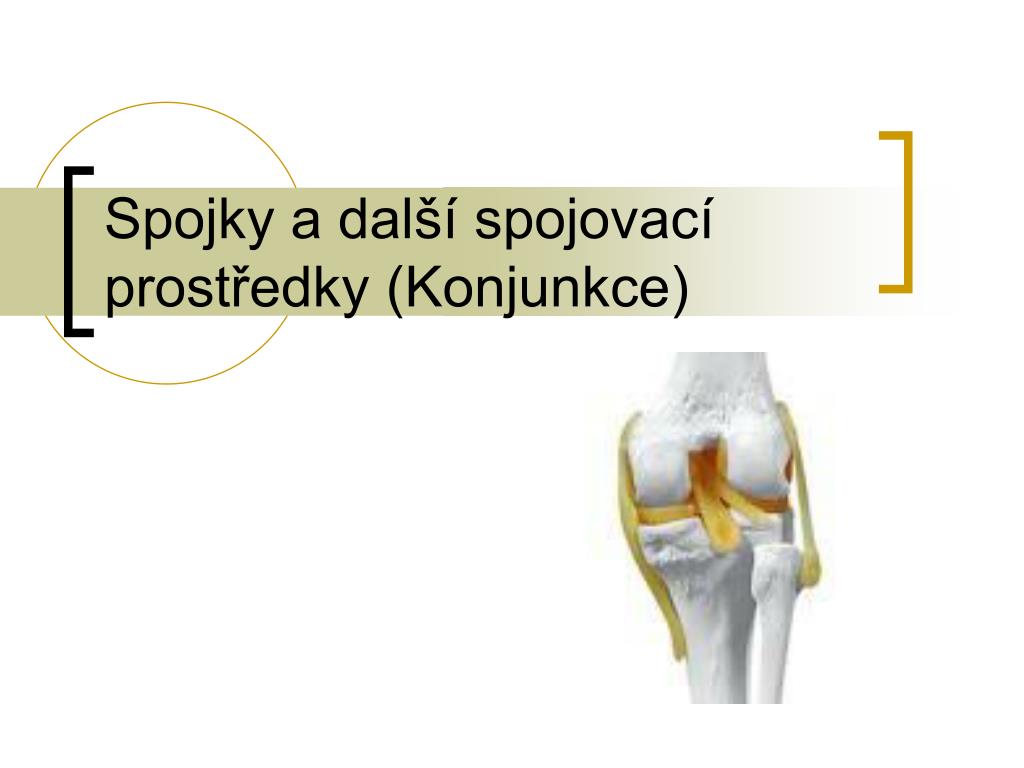 Spojky a další spojovací prostředky (Konjunkce)